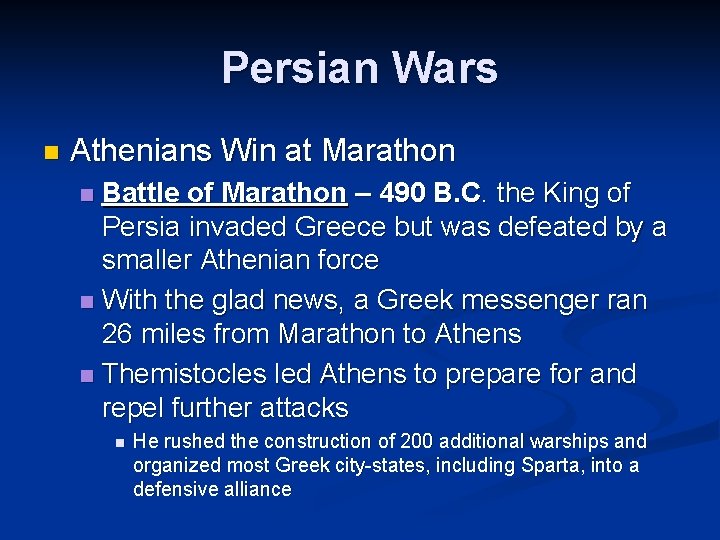 Persian Wars

Athenians Win at Marathon

Battle of Marathon – 490 B.C. the King of Persia invaded Greece but was defeated by a smaller Athenian force

With the glad news, a Greek messenger ran 26 miles from Marathon to Athens

Themistocles led Athens to prepare for and repel further attacks

He rushed the construction of 200 additional warships and organized most Greek city-states, including Sparta, into a defensive alliance